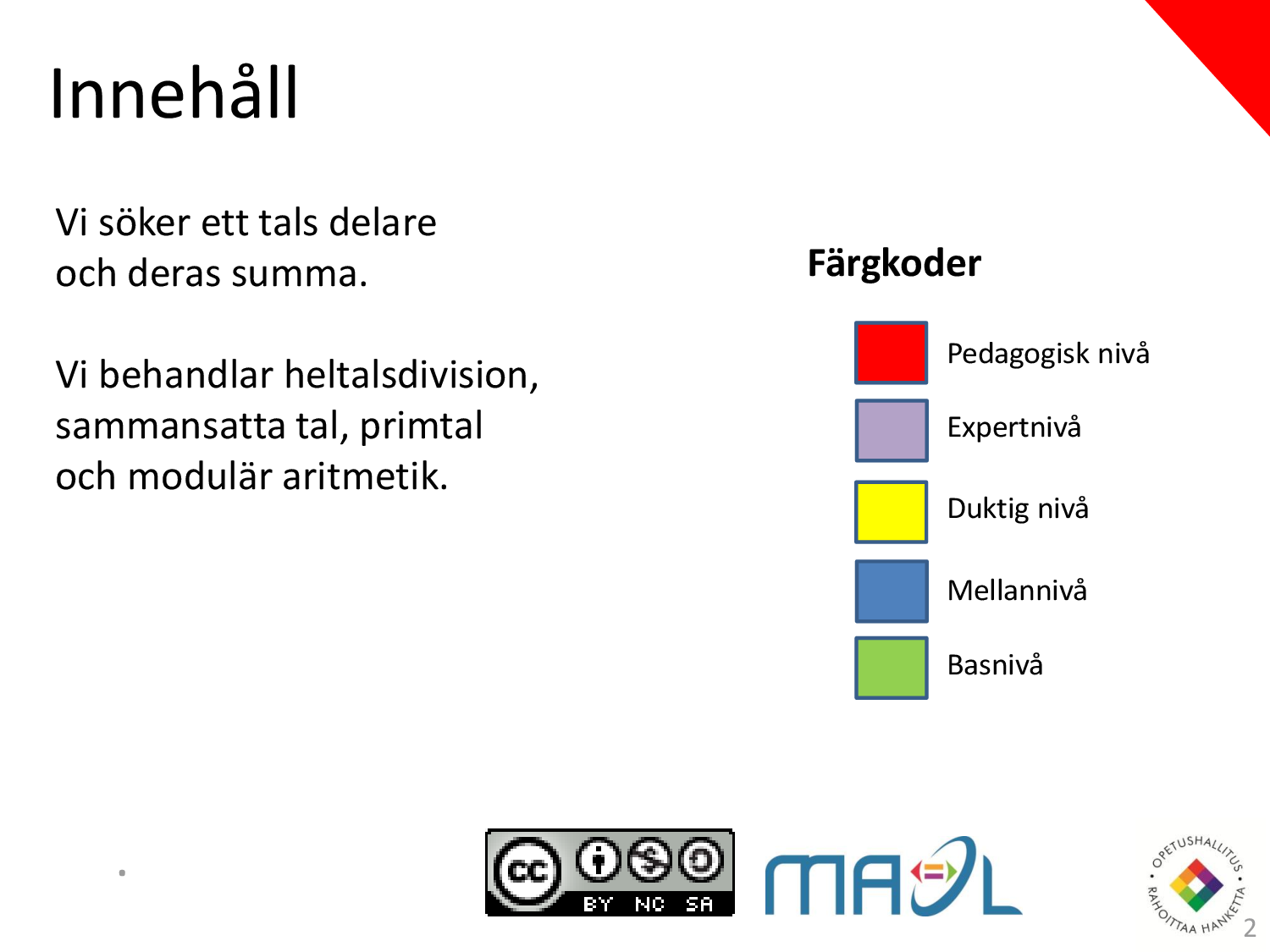 Innehåll

Vi söker ett tals delare och deras summa.

Vi behandlar heltalsdivision, sammansatta tal, primtal och modulär aritmetik.

Färgkoder

Pedagogisk nivå

Expertnivå

Duktig nivå

Mellannivå

Basnivå

cc BY NC SA

MAOL

OPETUSHALLITUS • RAHOITTAA HANKETTA •

2